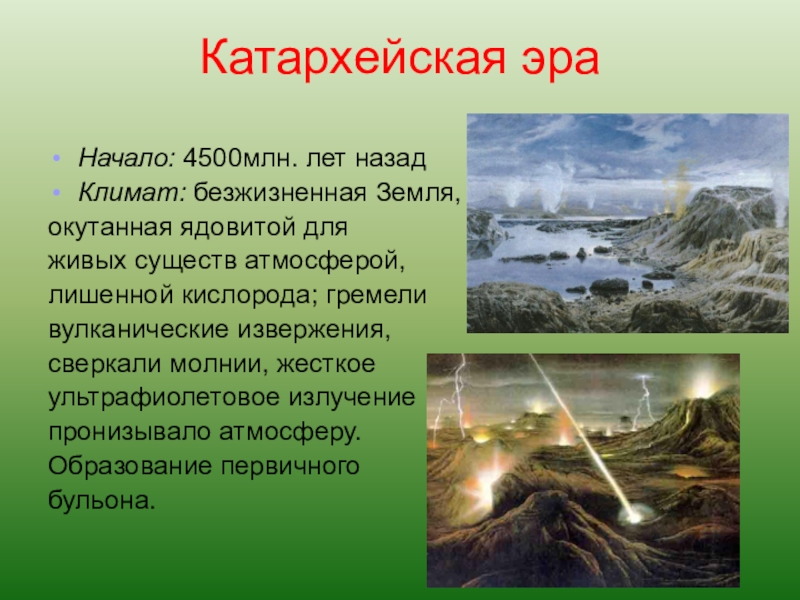 Катархейская эра

• Начало: 4500млн. лет назад
• Климат: безжизненная Земля, окутанная ядовитой для живых существ атмосферой, лишенной кислорода; гремели вулканические извержения, сверкали молнии, жесткое ультрафиолетовое излучение пронизывало атмосферу. Образование первичного бульона.